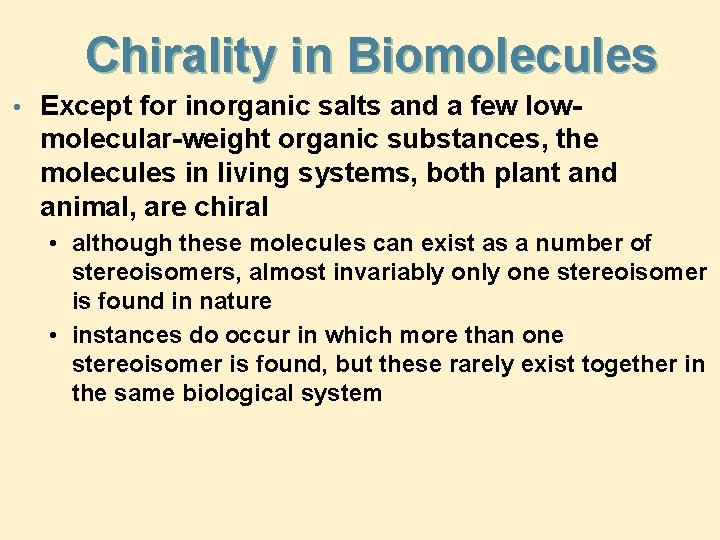 Chirality in Biomolecules

• Except for inorganic salts and a few low-molecular-weight organic substances, the molecules in living systems, both plant and animal, are chiral

• although these molecules can exist as a number of stereoisomers, almost invariably only one stereoisomer is found in nature

• instances do occur in which more than one stereoisomer is found, but these rarely exist together in the same biological system